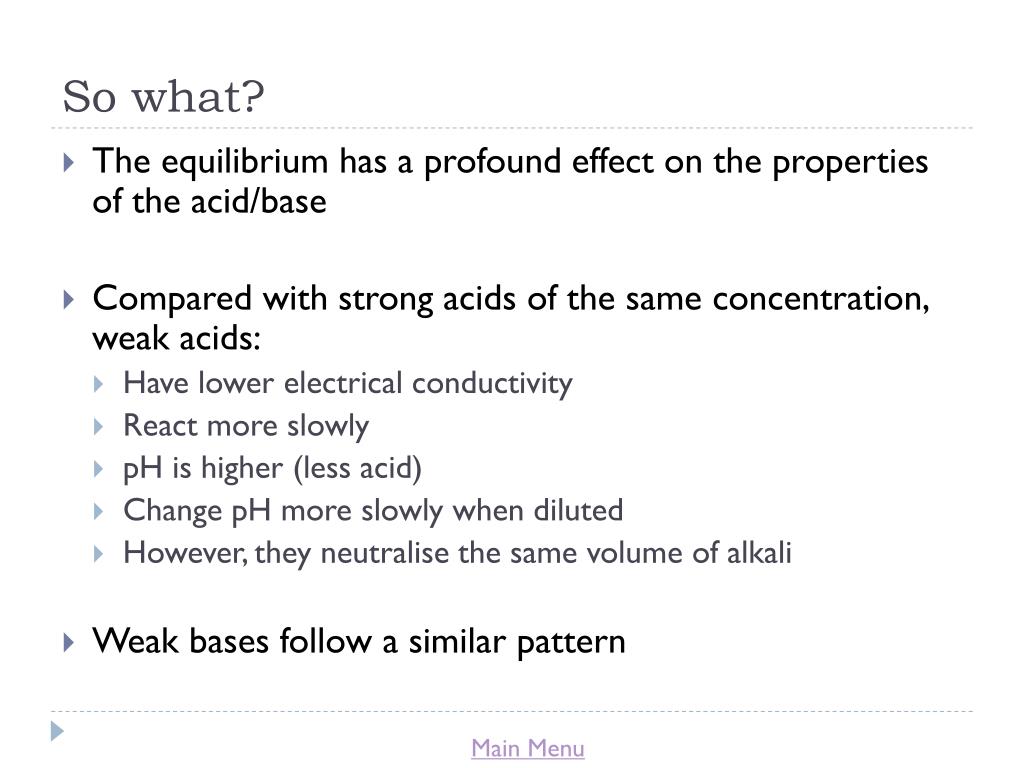 So what?

The equilibrium has a profound effect on the properties of the acid/base

Compared with strong acids of the same concentration, weak acids:

Have lower electrical conductivity
React more slowly
pH is higher (less acid)
Change pH more slowly when diluted
However, they neutralise the same volume of alkali

Weak bases follow a similar pattern

Main Menu